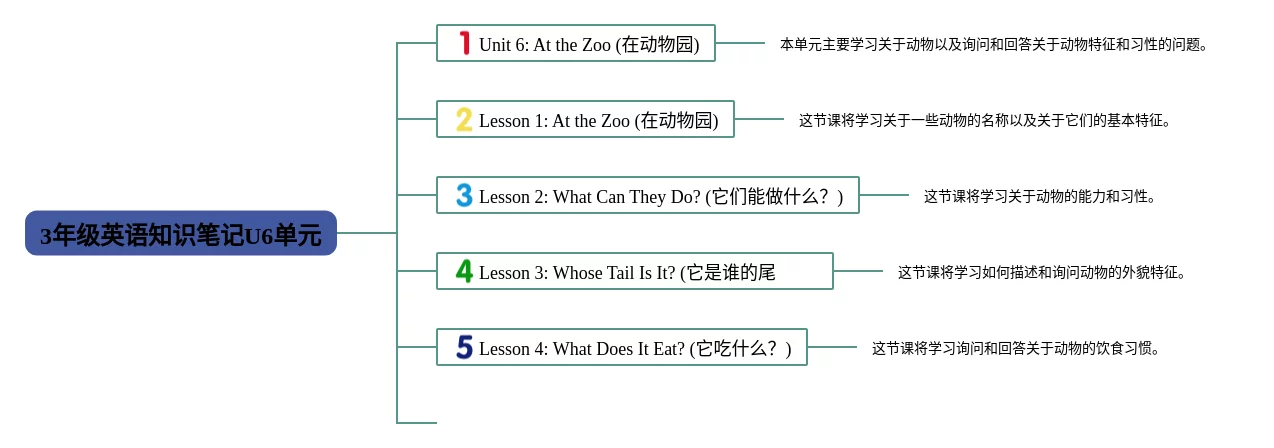 3年级英语知识笔记U6单元

1 Unit 6: At the Zoo (在动物园)

本单元主要学习关于动物以及询问和回答关于动物特征和习性的问题。

2 Lesson 1: At the Zoo (在动物园)

这节课将学习关于一些动物的名称以及关于它们的基本特征。

3 Lesson 2: What Can They Do? (它们能做什么？)

这节课将学习关于动物的能力和习性。

4 Lesson 3: Whose Tail Is It? (它是谁的尾

这节课将学习如何描述和询问动物的外貌特征。

5 Lesson 4: What Does It Eat? (它吃什么？)

这节课将学习询问和回答关于动物的饮食习惯。